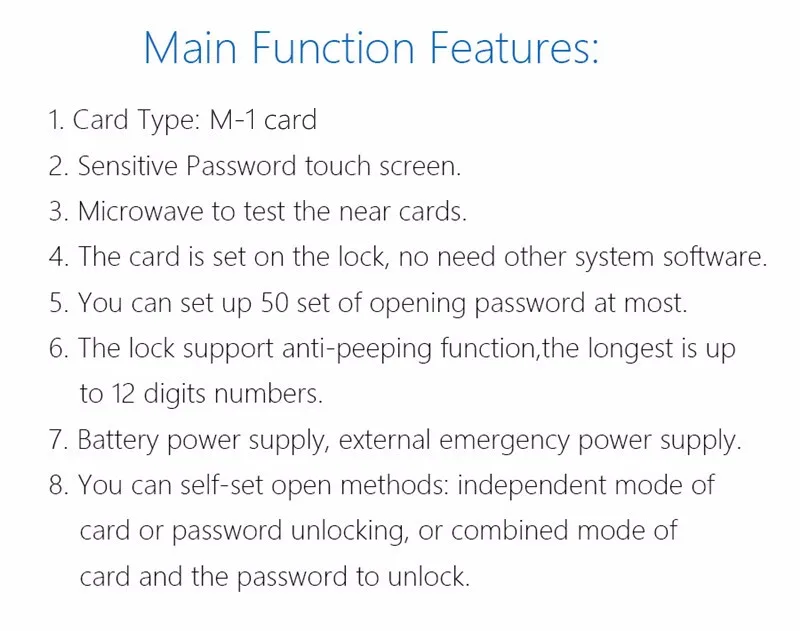 Main Function Features:

1. Card Type: M-1 card
2. Sensitive Password touch screen.
3. Microwave to test the near cards.
4. The card is set on the lock, no need other system software.
5. You can set up 50 set of opening password at most.
6. The lock support anti-peeping function,the longest is up to 12 digits numbers.
7. Battery power supply, external emergency power supply.
8. You can self-set open methods: independent mode of card or password unlocking, or combined mode of card and the password to unlock.